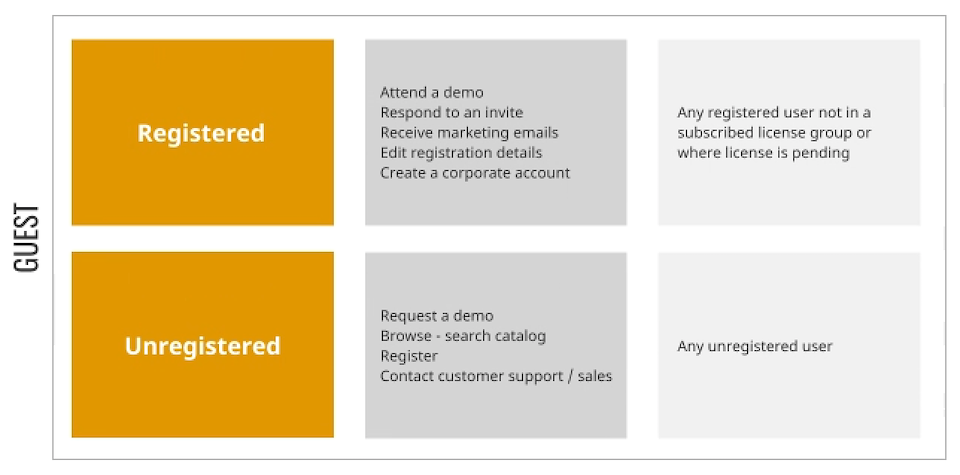 GUEST

Registered

Attend a demo
Respond to an invite
Receive marketing emails
Edit registration details
Create a corporate account

Any registered user not in a subscribed license group or where license is pending

Unregistered

Request a demo
Browse - search catalog
Register
Contact customer support / sales

Any unregistered user